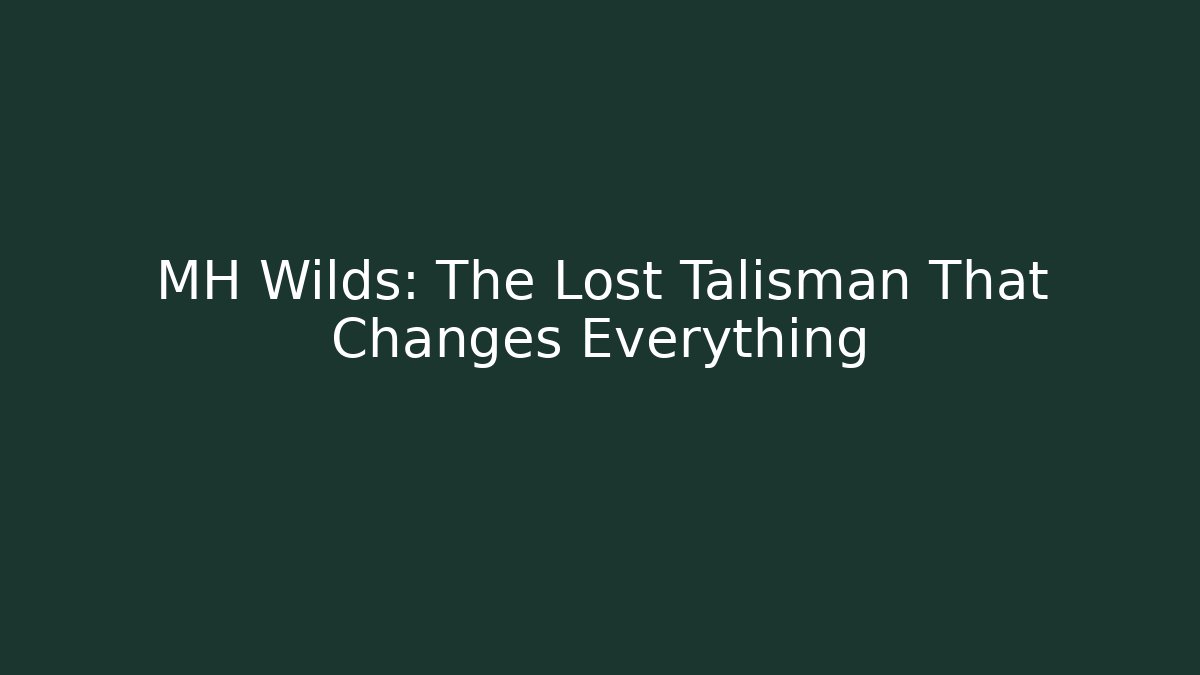 MH Wilds: The Lost Talisman That Changes Everything